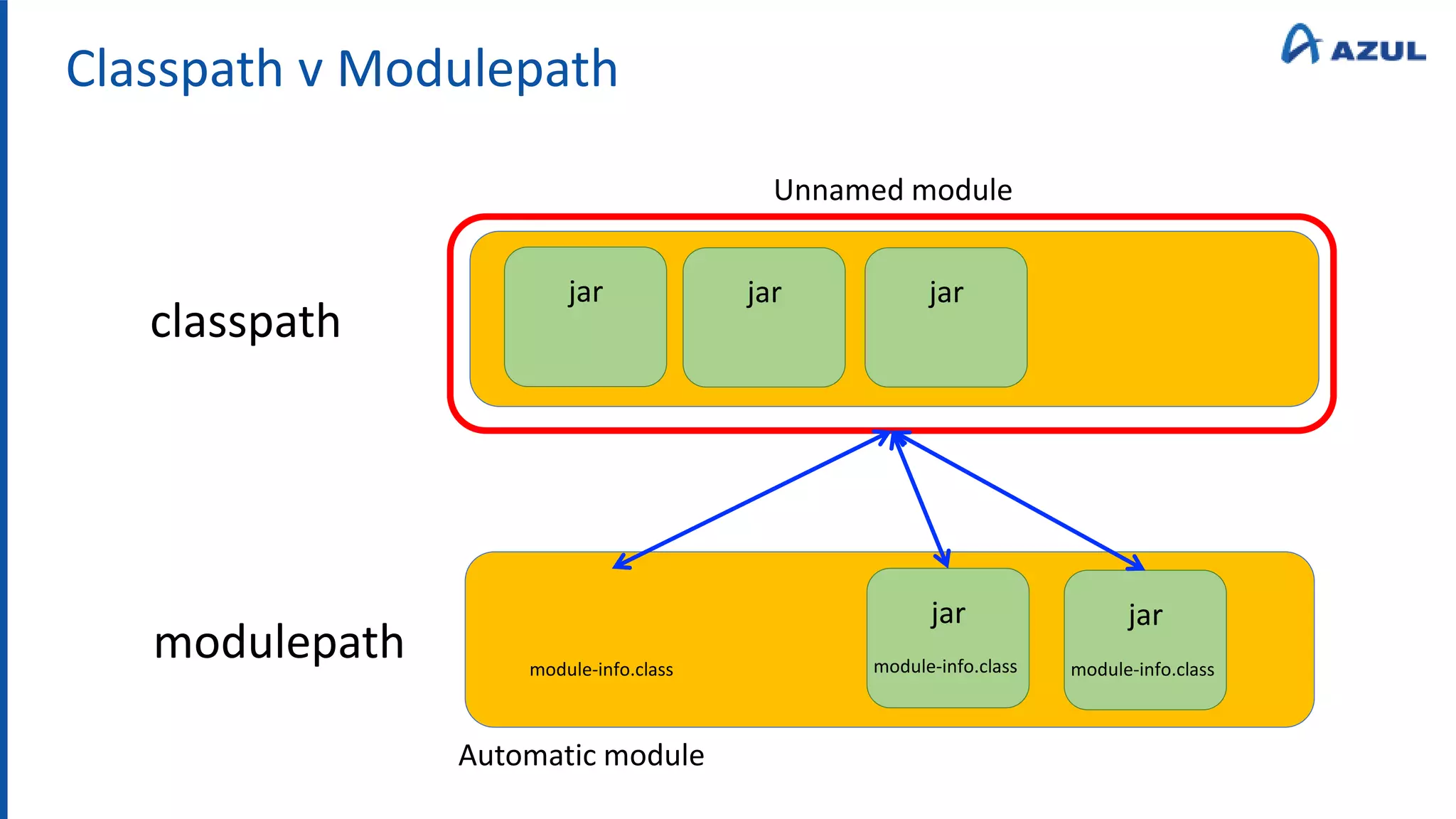 Classpath v Modulepath

AZUL

Unnamed module

classpath

jar

jar

jar

modulepath

module-info.class

jar

module-info.class

jar

module-info.class

Automatic module